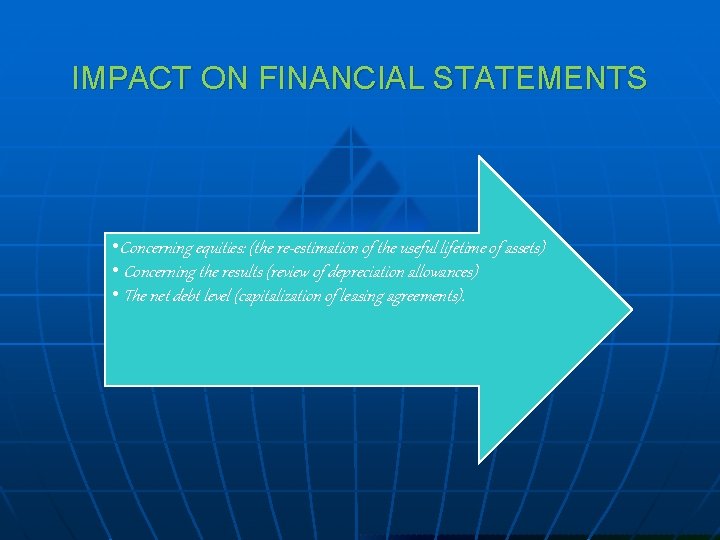 IMPACT ON FINANCIAL STATEMENTS

•Concerning equities: (the re-estimation of the useful lifetime of assets)
• Concerning the results (review of depreciation allowances)
• The net debt level (capitalization of leasing agreements).